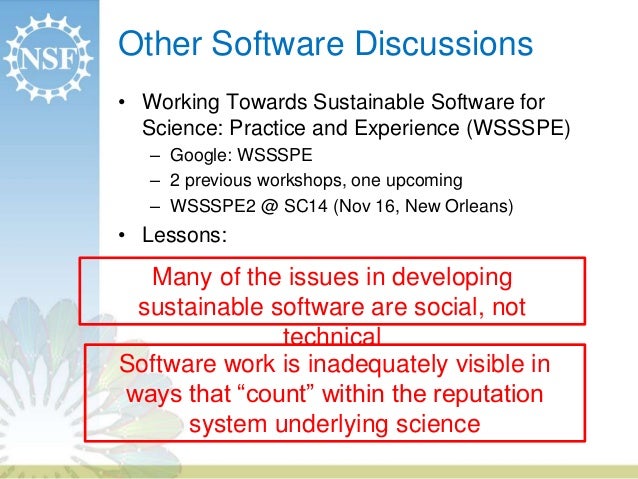 NSF

Other Software Discussions

• Working Towards Sustainable Software for Science: Practice and Experience (WSSSPE)
  – Google: WSSSPE
  – 2 previous workshops, one upcoming
  – WSSSPE2 @ SC14 (Nov 16, New Orleans)
• Lessons:

Many of the issues in developing sustainable software are social, not technical

Software work is inadequately visible in ways that “count” within the reputation system underlying science